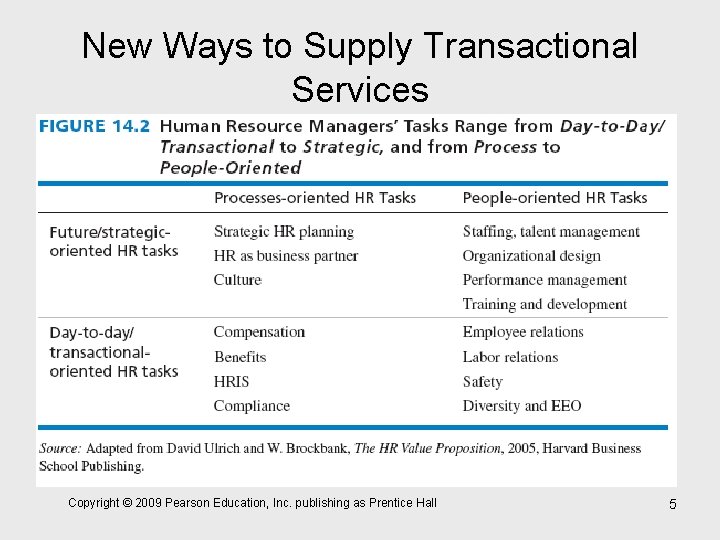 New Ways to Supply Transactional Services

FIGURE 14.2 Human Resource Managers' Tasks Range from Day-to-Day/ Transactional to Strategic, and from Process to People-Oriented

| | Processes-oriented HR Tasks | People-oriented HR Tasks |
|---|---|---|
| Future/strategic-oriented HR tasks | Strategic HR planning<br>HR as business partner<br>Culture | Staffing, talent management<br>Organizational design<br>Performance management<br>Training and development |
| Day-to-day/ transactional-oriented HR tasks | Compensation<br>Benefits<br>HRIS<br>Compliance | Employee relations<br>Labor relations<br>Safety<br>Diversity and EEO |

Source: Adapted from David Ulrich and W. Brockbank, The HR Value Proposition, 2005, Harvard Business School Publishing.

Copyright © 2009 Pearson Education, Inc. publishing as Prentice Hall

5